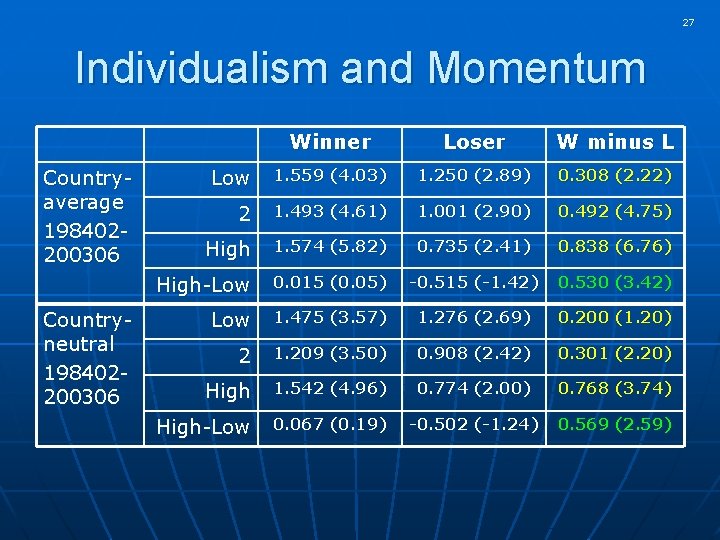 27

Individualism and Momentum

| | | Winner | Loser | W minus L |
|---|---|---|---|---|
| Country-average 198402-200306 | Low | 1.559 (4.03) | 1.250 (2.89) | 0.308 (2.22) |
| | 2 | 1.493 (4.61) | 1.001 (2.90) | 0.492 (4.75) |
| | High | 1.574 (5.82) | 0.735 (2.41) | 0.838 (6.76) |
| | High-Low | 0.015 (0.05) | -0.515 (-1.42) | 0.530 (3.42) |
| Country-neutral 198402-200306 | Low | 1.475 (3.57) | 1.276 (2.69) | 0.200 (1.20) |
| | 2 | 1.209 (3.50) | 0.908 (2.42) | 0.301 (2.20) |
| | High | 1.542 (4.96) | 0.774 (2.00) | 0.768 (3.74) |
| | High-Low | 0.067 (0.19) | -0.502 (-1.24) | 0.569 (2.59) |